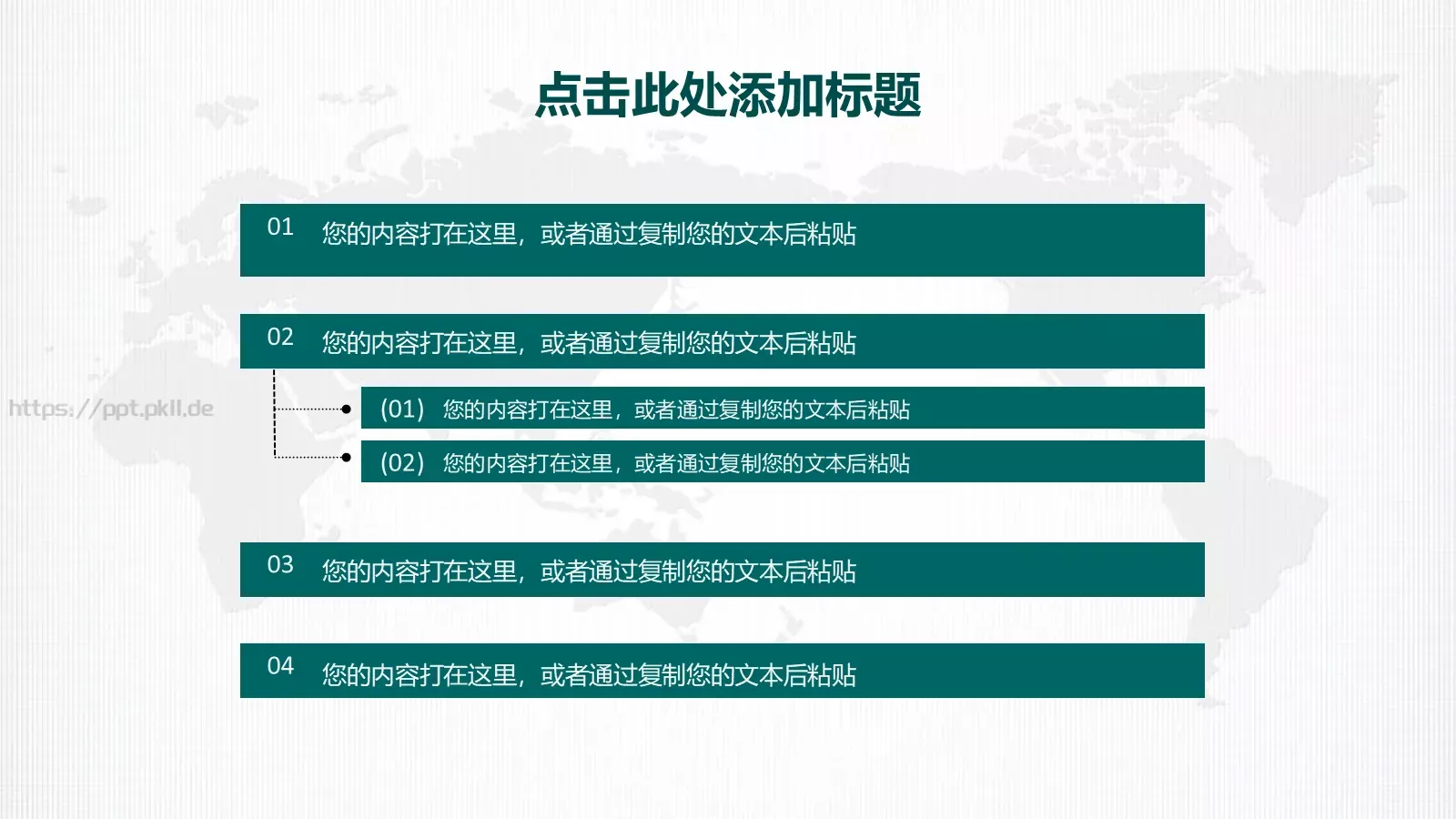 点击此处添加标题

01 您的内容打在这里，或者通过复制您的文本后粘贴

02 您的内容打在这里，或者通过复制您的文本后粘贴

https://ppt.pkll.de

（01） 您的内容打在这里，或者通过复制您的文本后粘贴

（02） 您的内容打在这里，或者通过复制您的文本后粘贴

03 您的内容打在这里，或者通过复制您的文本后粘贴

04 您的内容打在这里，或者通过复制您的文本后粘贴